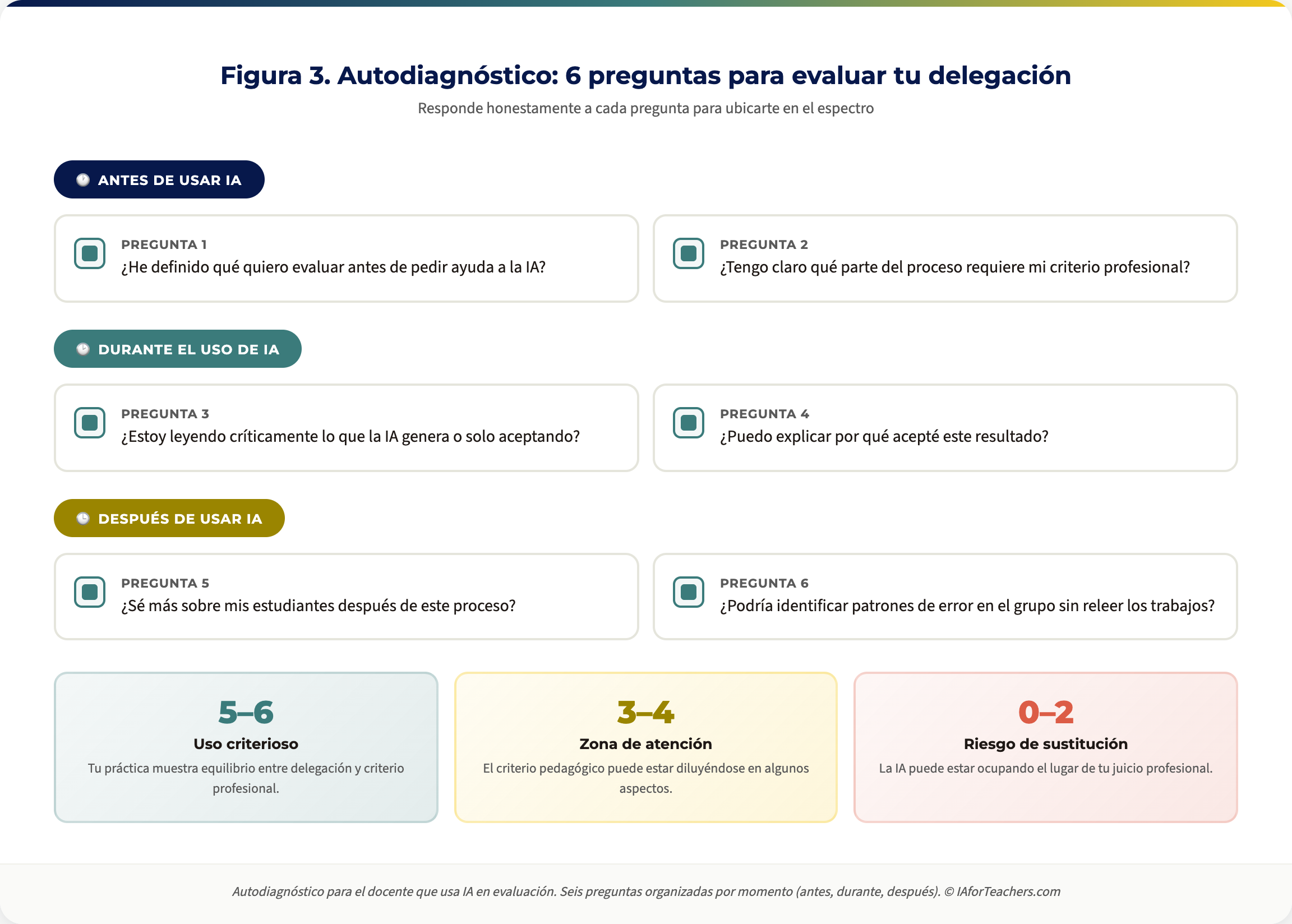 Figura 3. Autodiagnóstico: 6 preguntas para evaluar tu delegación

Responde honestamente a cada pregunta para ubicarte en el espectro

ANTES DE USAR IA

PREGUNTA 1
¿He definido qué quiero evaluar antes de pedir ayuda a la IA?

PREGUNTA 2
¿Tengo claro qué parte del proceso requiere mi criterio profesional?

DURANTE EL USO DE IA

PREGUNTA 3
¿Estoy leyendo críticamente lo que la IA genera o solo aceptando?

PREGUNTA 4
¿Puedo explicar por qué acepté este resultado?

DESPUÉS DE USAR IA

PREGUNTA 5
¿Sé más sobre mis estudiantes después de este proceso?

PREGUNTA 6
¿Podría identificar patrones de error en el grupo sin releer los trabajos?

5–6
Uso criterioso
Tu práctica muestra equilibrio entre delegación y criterio profesional.

3–4
Zona de atención
El criterio pedagógico puede estar diluyéndose en algunos aspectos.

0–2
Riesgo de sustitución
La IA puede estar ocupando el lugar de tu juicio profesional.

Autodiagnóstico para el docente que usa IA en evaluación. Seis preguntas organizadas por momento (antes, durante, después). © IAforTeachers.com